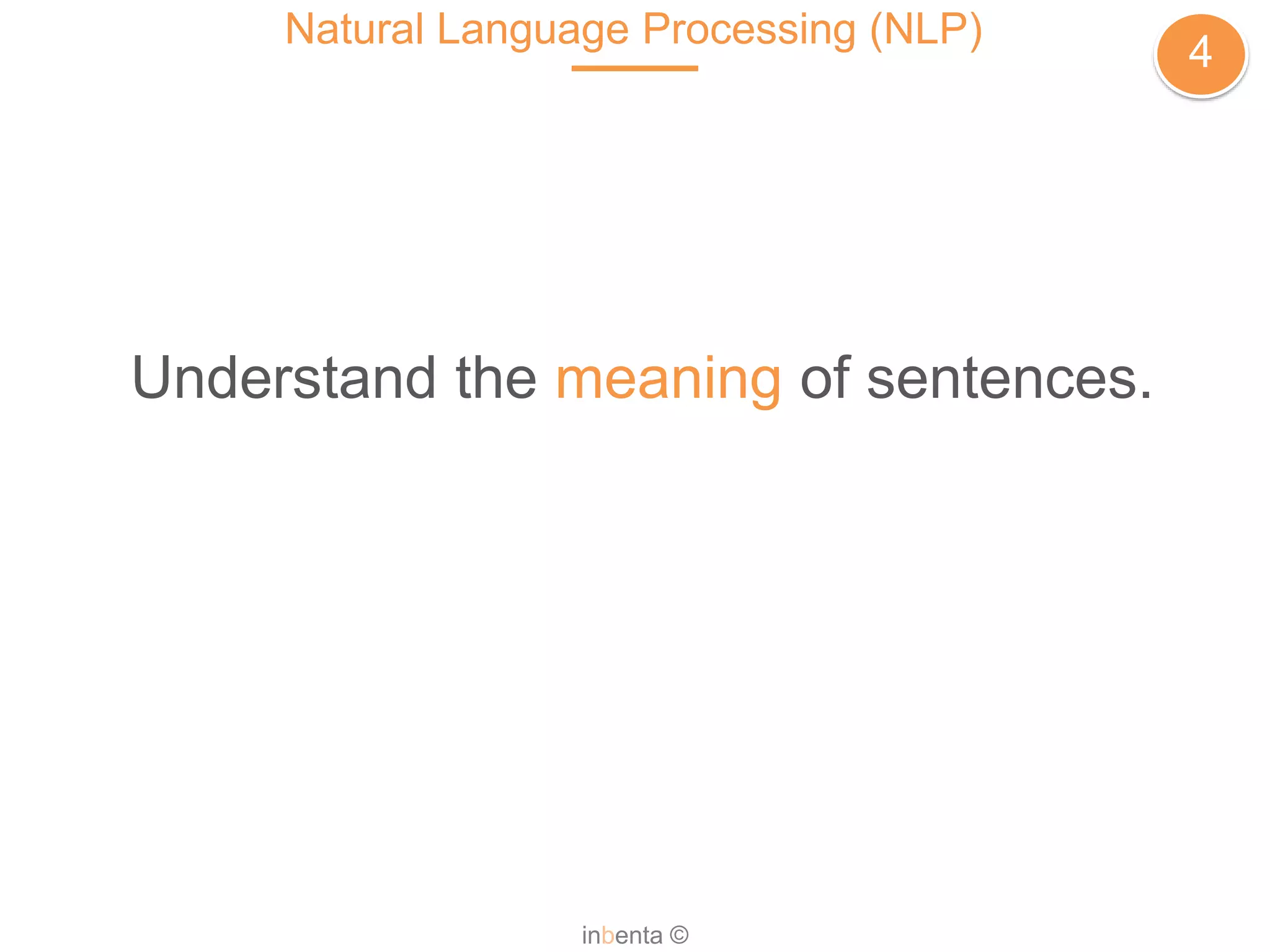 Natural Language Processing (NLP)

4

Understand the meaning of sentences.

inbenta ©